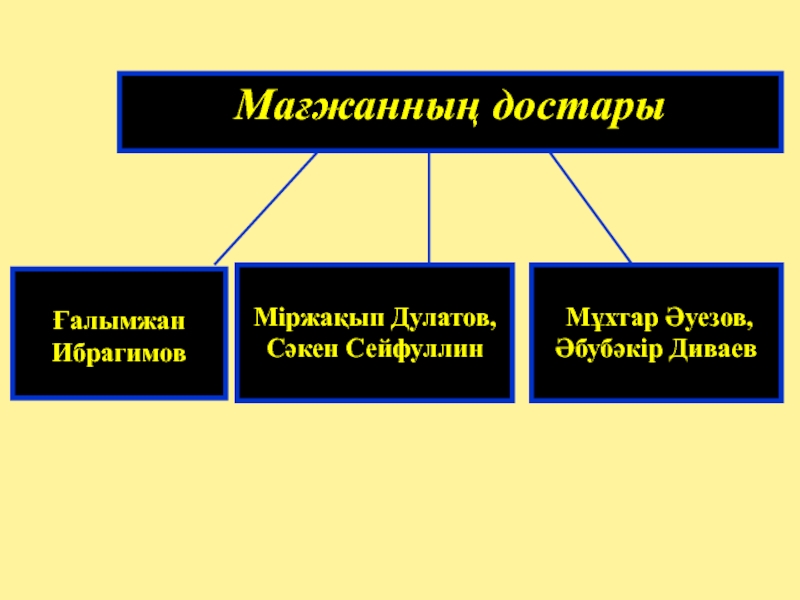 Мағжанның достары

Ғалымжан Ибрагимов

Міржақып Дулатов, Сәкен Сейфуллин

Мұхтар Әуезов, Әбубәкір Диваев